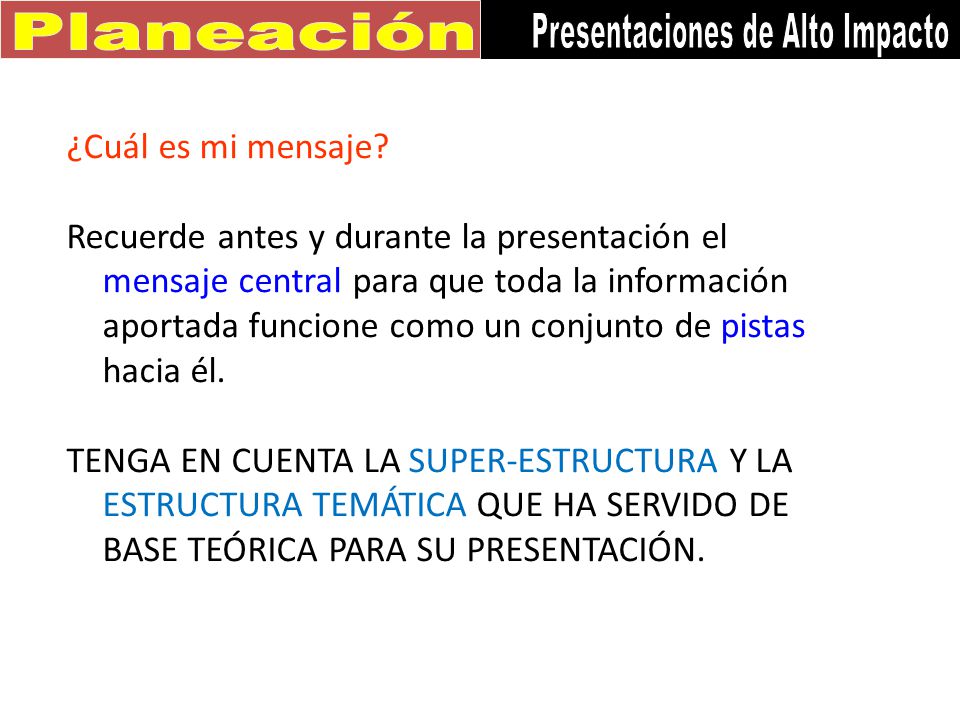 Planeación

Presentaciones de Alto Impacto

¿Cuál es mi mensaje?

Recuerde antes y durante la presentación el mensaje central para que toda la información aportada funcione como un conjunto de pistas hacia él.

TENGA EN CUENTA LA SUPER-ESTRUCTURA Y LA ESTRUCTURA TEMÁTICA QUE HA SERVIDO DE BASE TEÓRICA PARA SU PRESENTACIÓN.